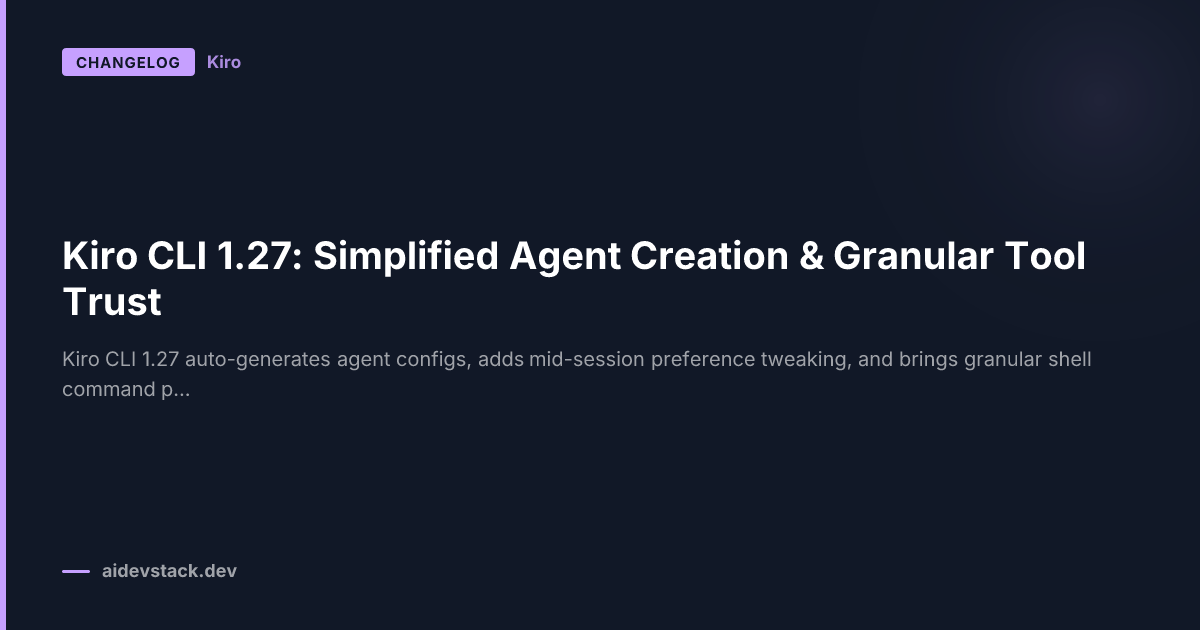 CHANGELOG Kiro

Kiro CLI 1.27: Simplified Agent Creation & Granular Tool Trust

Kiro CLI 1.27 auto-generates agent configs, adds mid-session preference tweaking, and brings granular shell command p...

aidevstack.dev